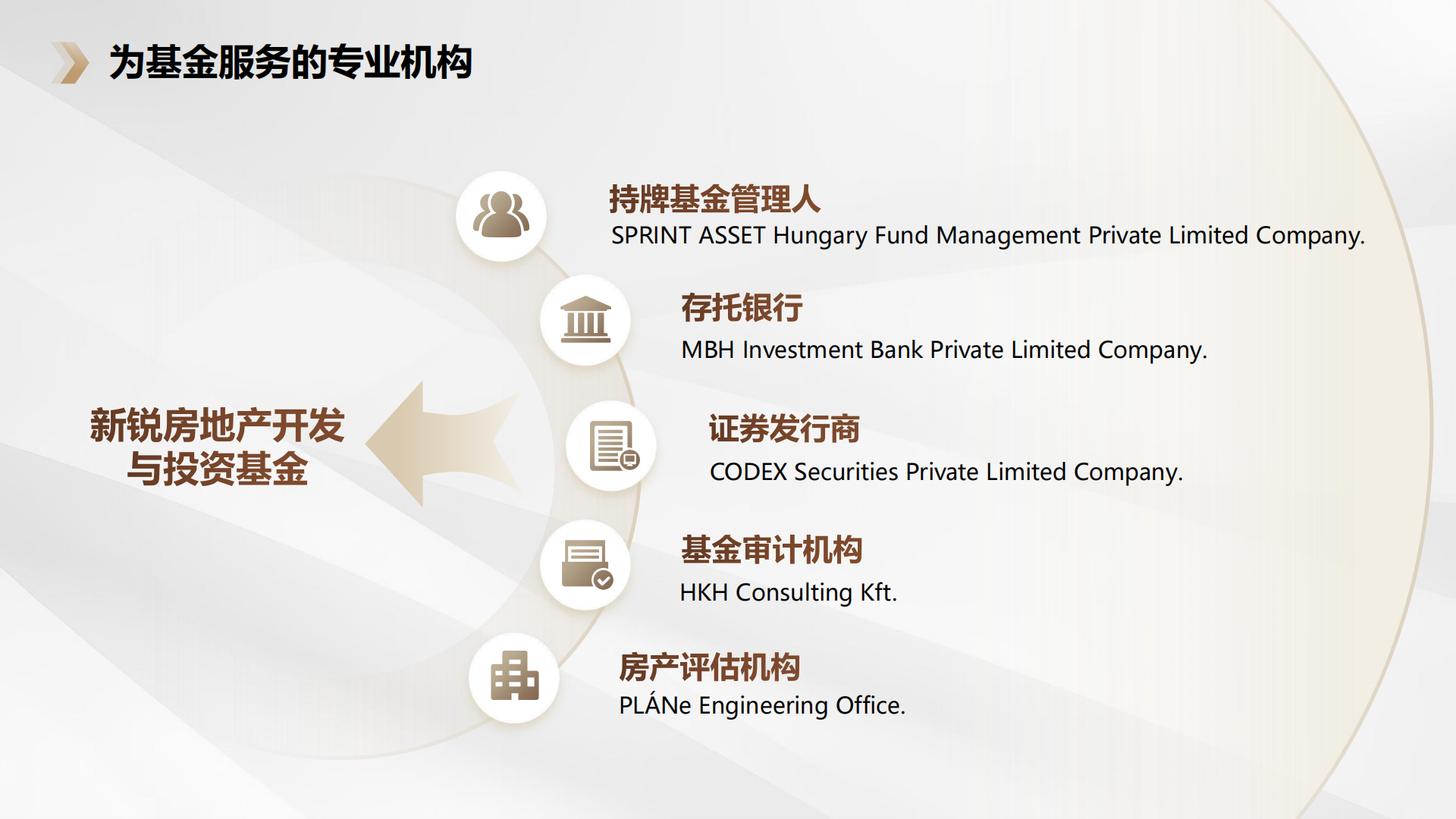 为基金服务的专业机构

新锐房地产开发与投资基金

持牌基金管理人
SPRINT ASSET Hungary Fund Management Private Limited Company.

存托银行
MBH Investment Bank Private Limited Company.

证券发行商
CODEX Securities Private Limited Company.

基金审计机构
HKH Consulting Kft.

房产评估机构
PLÁNe Engineering Office.